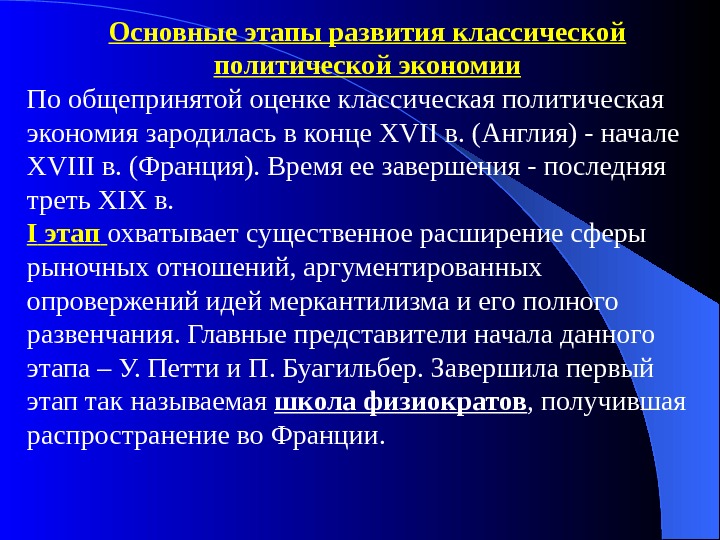 Основные этапы развития классической политической экономии

По общепринятой оценке классическая политическая экономия зародилась в конце XVII в. (Англия) - начале XVIII в. (Франция). Время ее завершения - последняя треть XIX в.

I этап охватывает существенное расширение сферы рыночных отношений, аргументированных опровержений идей меркантилизма и его полного развенчания. Главные представители начала данного этапа – У. Петти и П. Буагильбер. Завершила первый этап так называемая школа физиократов, получившая распространение во Франции.